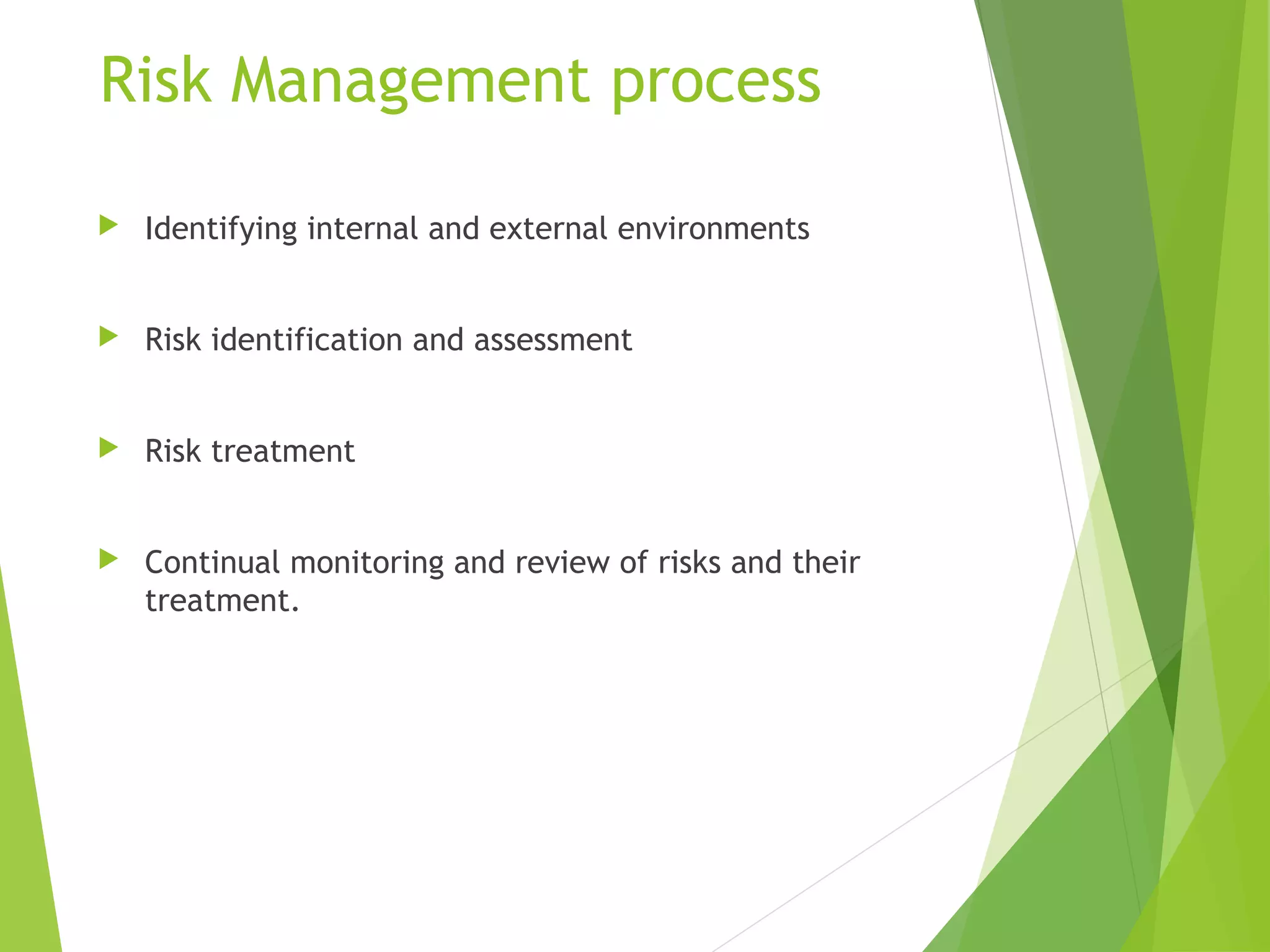 Risk Management process

Identifying internal and external environments

Risk identification and assessment

Risk treatment

Continual monitoring and review of risks and their treatment.